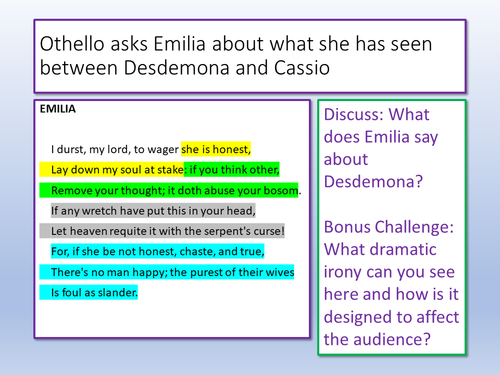 Othello asks Emilia about what she has seen between Desdemona and Cassio

EMILIA

I durst, my lord, to wager she is honest,
Lay down my soul at stake: if you think other,
Remove your thought; it doth abuse your bosom.
If any wretch have put this in your head,
Let heaven requite it with the serpent's curse!
For, if she be not honest, chaste, and true,
There's no man happy; the purest of their wives
Is foul as slander.

Discuss: What does Emilia say about Desdemona?

Bonus Challenge: What dramatic irony can you see here and how is it designed to affect the audience?